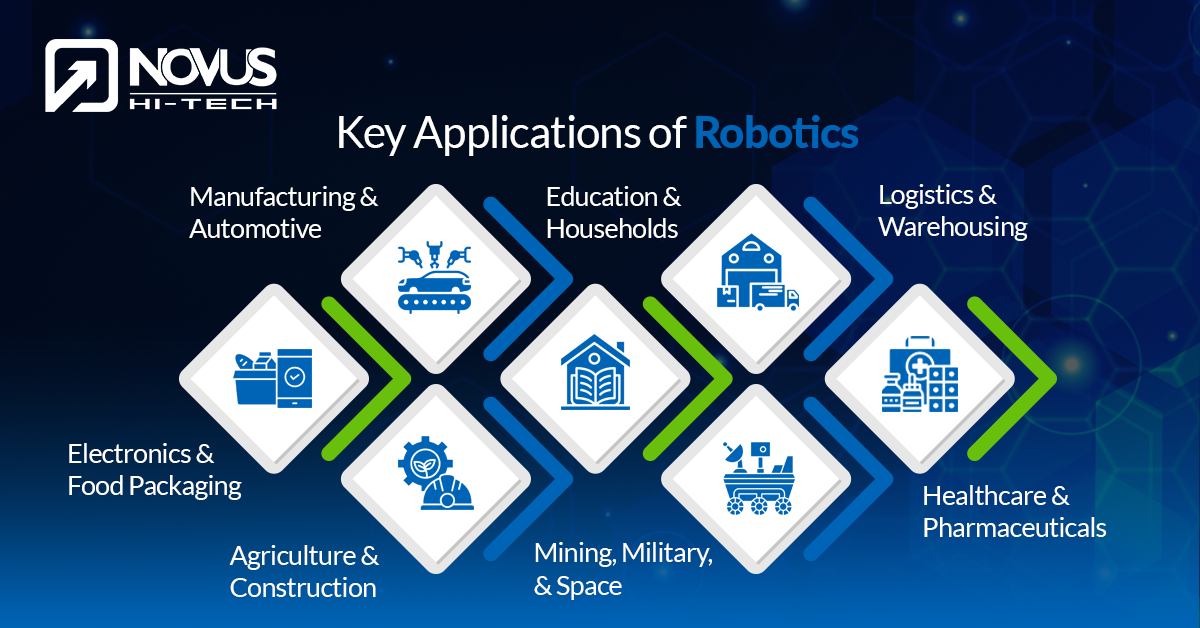 NOVUS
HI-TECH

Key Applications of Robotics

Manufacturing & Automotive

Education & Households

Logistics & Warehousing

Electronics & Food Packaging

Agriculture & Construction

Mining, Military, & Space

Healthcare & Pharmaceuticals